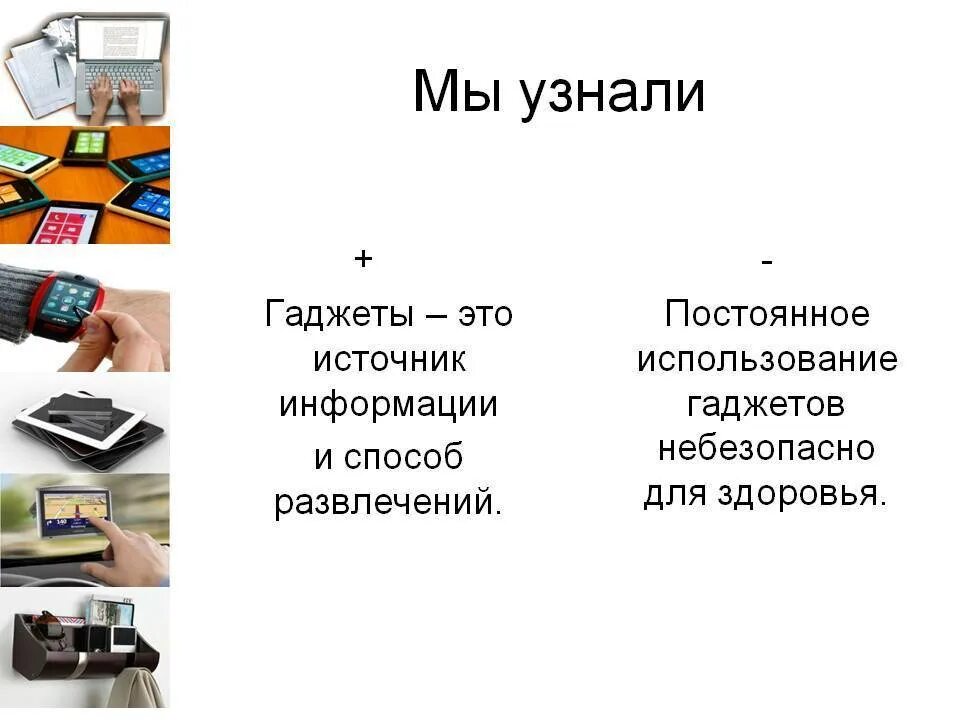 Мы узнали

+

Гаджеты – это источник информации

и способ развлечений.

-

Постоянное использование гаджетов небезопасно для здоровья.